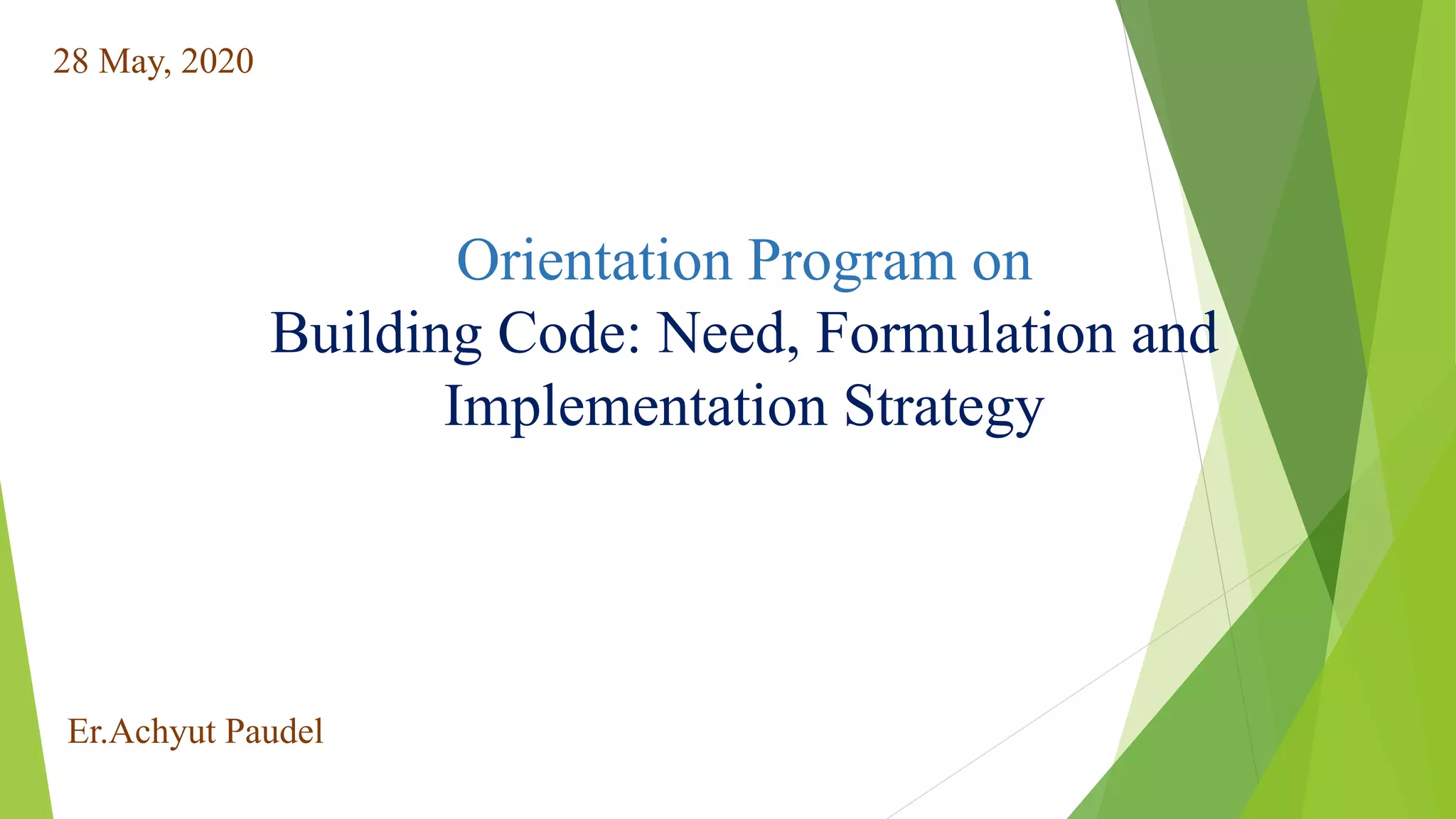 28 May, 2020

Orientation Program on
Building Code: Need, Formulation and Implementation Strategy

Er.Achyut Paudel